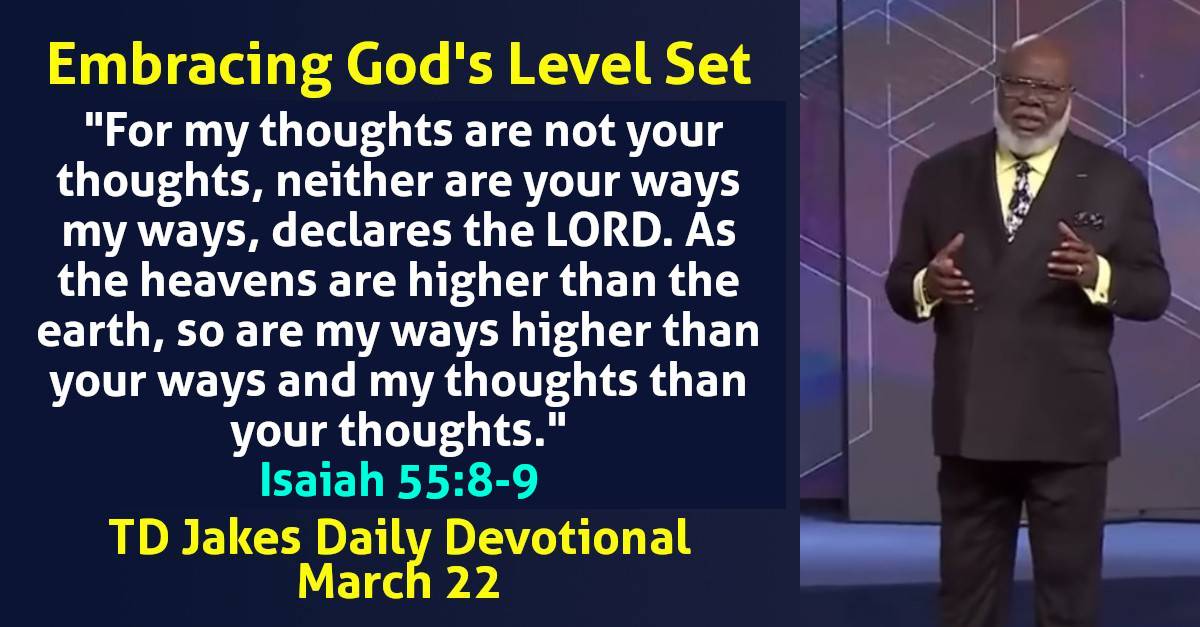 Embracing God's Level Set

"For my thoughts are not your thoughts, neither are your ways my ways, declares the LORD. As the heavens are higher than the earth, so are my ways higher than your ways and my thoughts than your thoughts."

Isaiah 55:8-9

TD Jakes Daily Devotional
March 22